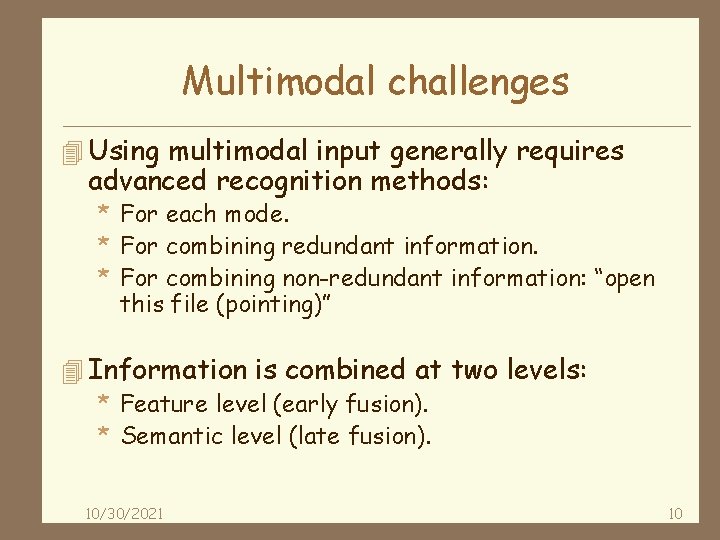 Multimodal challenges

Using multimodal input generally requires advanced recognition methods:

* For each mode.
* For combining redundant information.
* For combining non-redundant information: “open this file (pointing)”

Information is combined at two levels:

* Feature level (early fusion).
* Semantic level (late fusion).

10/30/2021

10